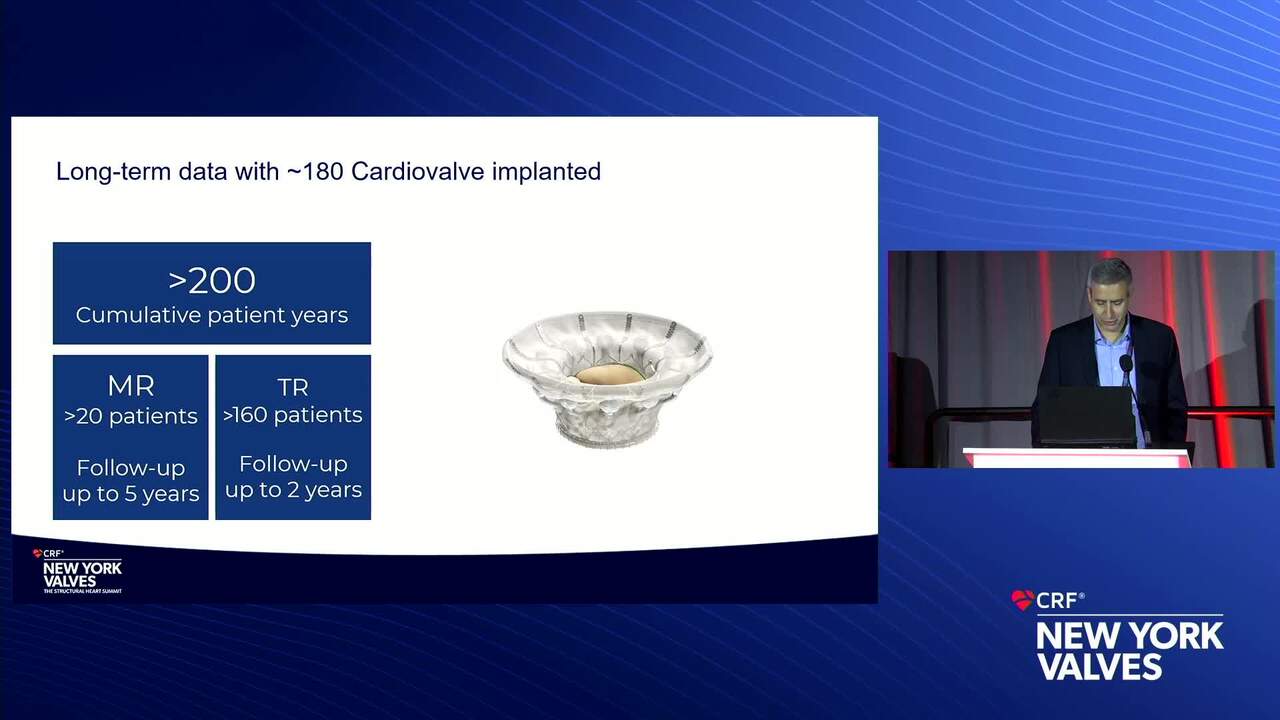 Long-term data with ~180 Cardiovalve implanted

>200
Cumulative patient years

MR
>20 patients

Follow-up up to 5 years

TR
>160 patients

Follow-up up to 2 years

CRF®
NEW YORK VALVES
THE STRUCTURAL HEART SUMMIT

CRF®
NEW YORK VALVES